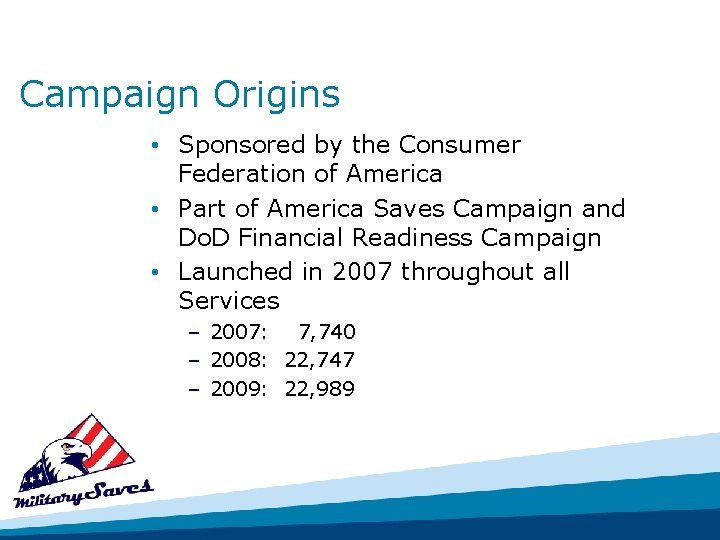 Campaign Origins

• Sponsored by the Consumer Federation of America
• Part of America Saves Campaign and DoD Financial Readiness Campaign
• Launched in 2007 throughout all Services
  – 2007: 7,740
  – 2008: 22,747
  – 2009: 22,989

Military Saves